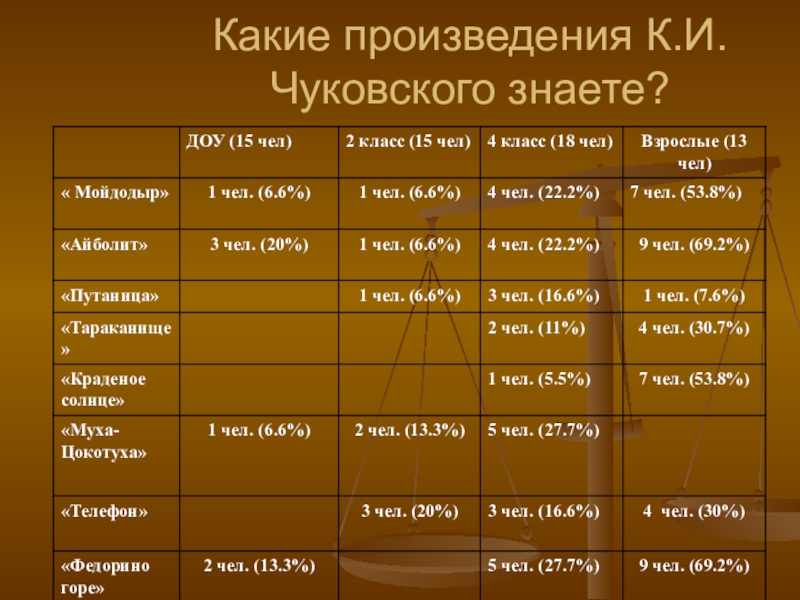 Какие произведения К.И. Чуковского знаете?

|  | ДОУ (15 чел) | 2 класс (15 чел) | 4 класс (18 чел) | Взрослые (13 чел) |
|---|---|---|---|---|
| « Мойдодыр» | 1 чел. (6.6%) | 1 чел. (6.6%) | 4 чел. (22.2%) | 7 чел. (53.8%) |
| «Айболит» | 3 чел. (20%) | 1 чел. (6.6%) | 4 чел. (22.2%) | 9 чел. (69.2%) |
| «Путаница» |  | 1 чел. (6.6%) | 3 чел. (16.6%) | 1 чел. (7.6%) |
| «Тараканище» |  |  | 2 чел. (11%) | 4 чел. (30.7%) |
| «Краденое солнце» |  |  | 1 чел. (5.5%) | 7 чел. (53.8%) |
| «Муха-Цокотуха» | 1 чел. (6.6%) | 2 чел. (13.3%) | 5 чел. (27.7%) |  |
| «Телефон» |  | 3 чел. (20%) | 3 чел. (16.6%) | 4 чел. (30%) |
| «Федорино горе» | 2 чел. (13.3%) |  | 5 чел. (27.7%) | 9 чел. (69.2%) |